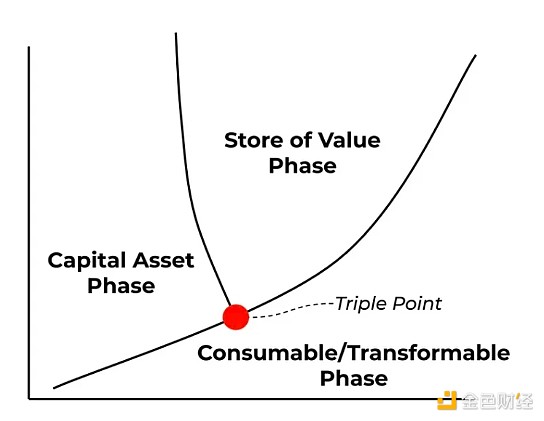 Store of Value Phase

Capital Asset Phase

Triple Point

Consumable/Transformable Phase

金色财经